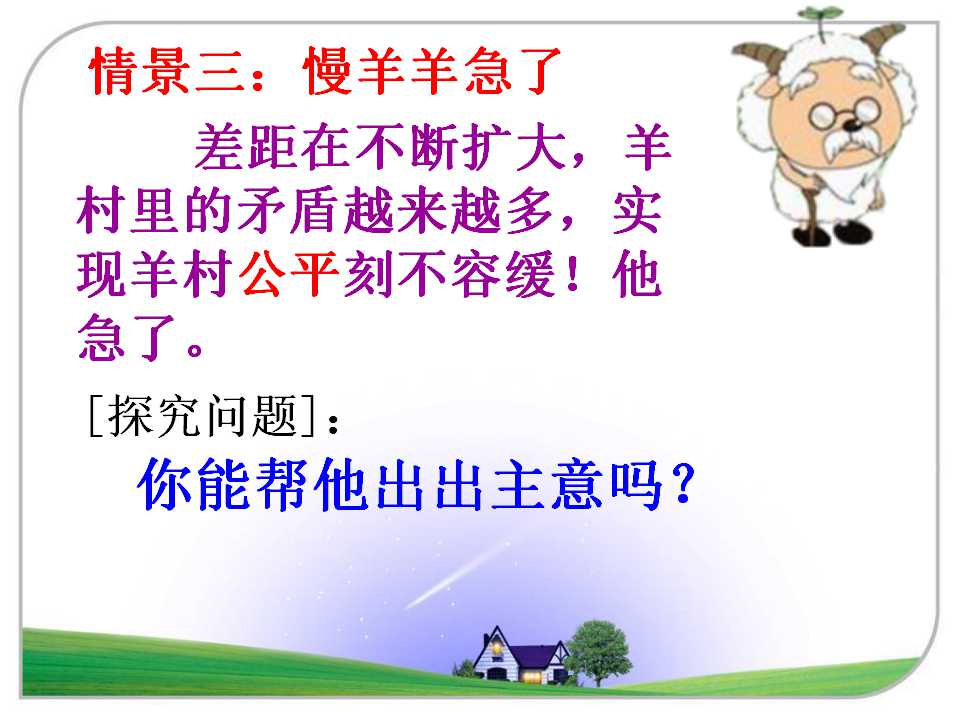 情景三：慢羊羊急了

差距在不断扩大，羊村里的矛盾越来越多，实现羊村公平刻不容缓！他急了。

[探究问题]：

你能帮他出出主意吗？